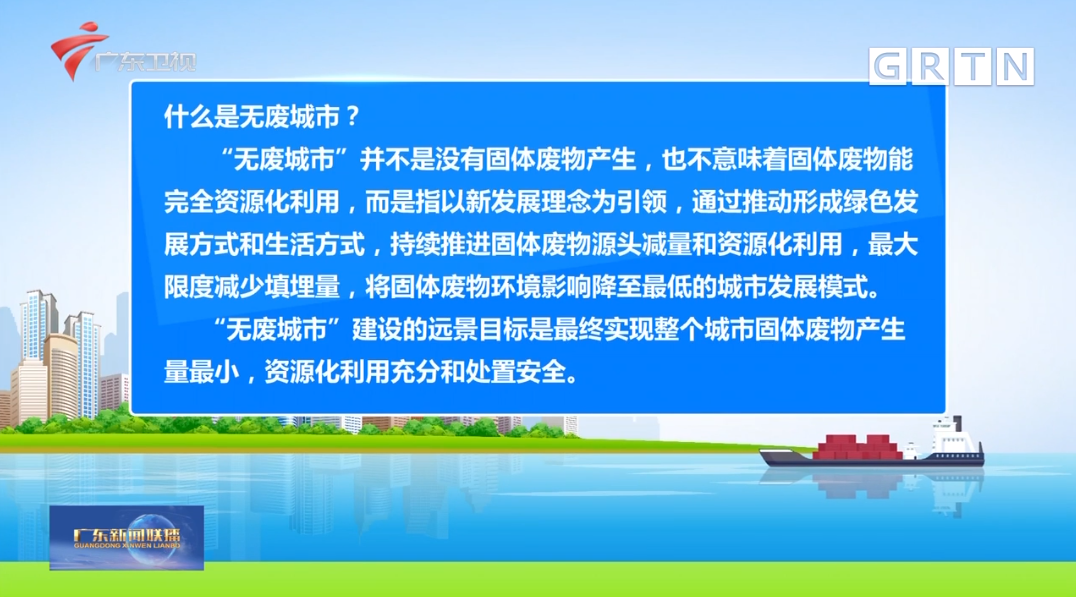 广东卫视

GRTN

什么是无废城市？

“无废城市”并不是没有固体废物产生，也不意味着固体废物能完全资源化利用，而是指以新发展理念为引领，通过推动形成绿色发展方式和生活方式，持续推进固体废物源头减量和资源化利用，最大限度减少填埋量，将固体废物环境影响降至最低的城市发展模式。

“无废城市”建设的远景目标是最终实现整个城市固体废物产生量最小，资源化利用充分和处置安全。

广东新闻联播
GUANGDONG XINWEN LIANBO